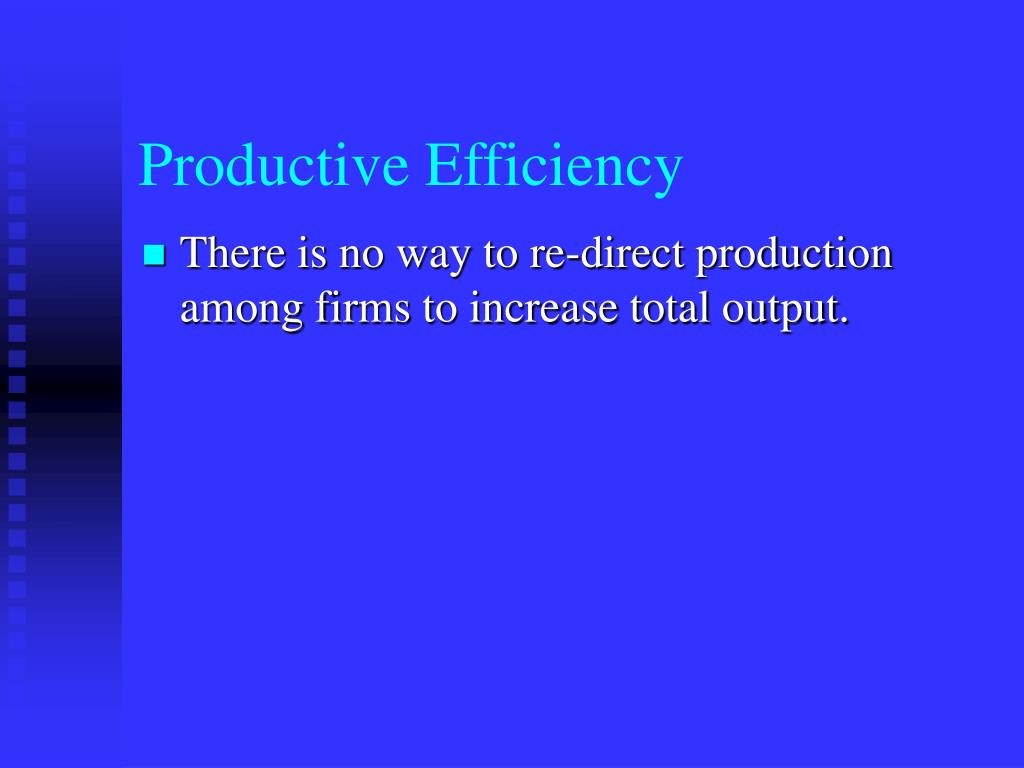 Productive Efficiency

There is no way to re-direct production among firms to increase total output.